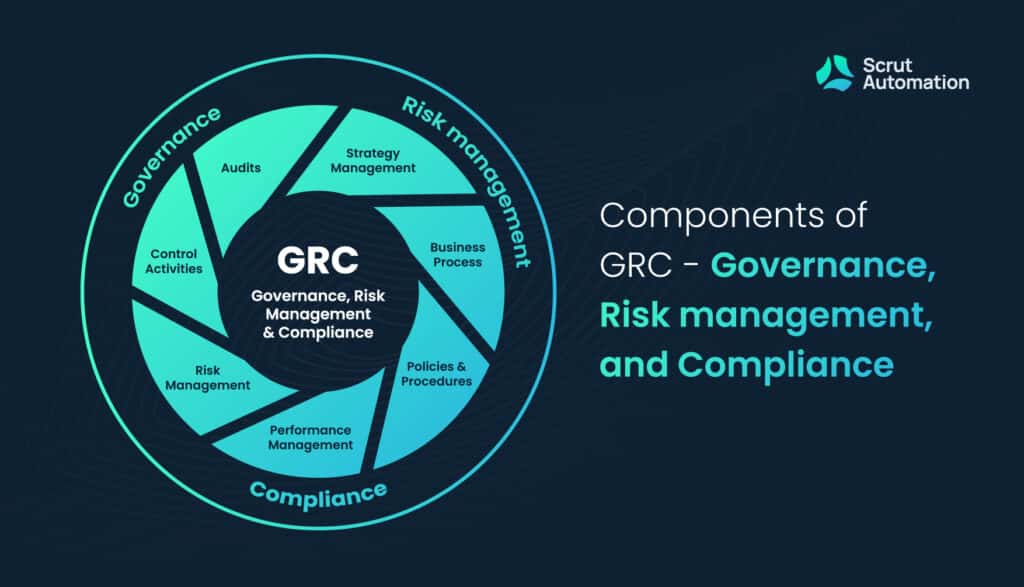 Scrut Automation

Governance

Risk management

Compliance

Audits

Strategy Management

Business Process

Policies & Procedures

Performance Management

Risk Management

Control Activities

GRC

Governance, Risk Management & Compliance

Components of GRC - Governance, Risk management, and Compliance